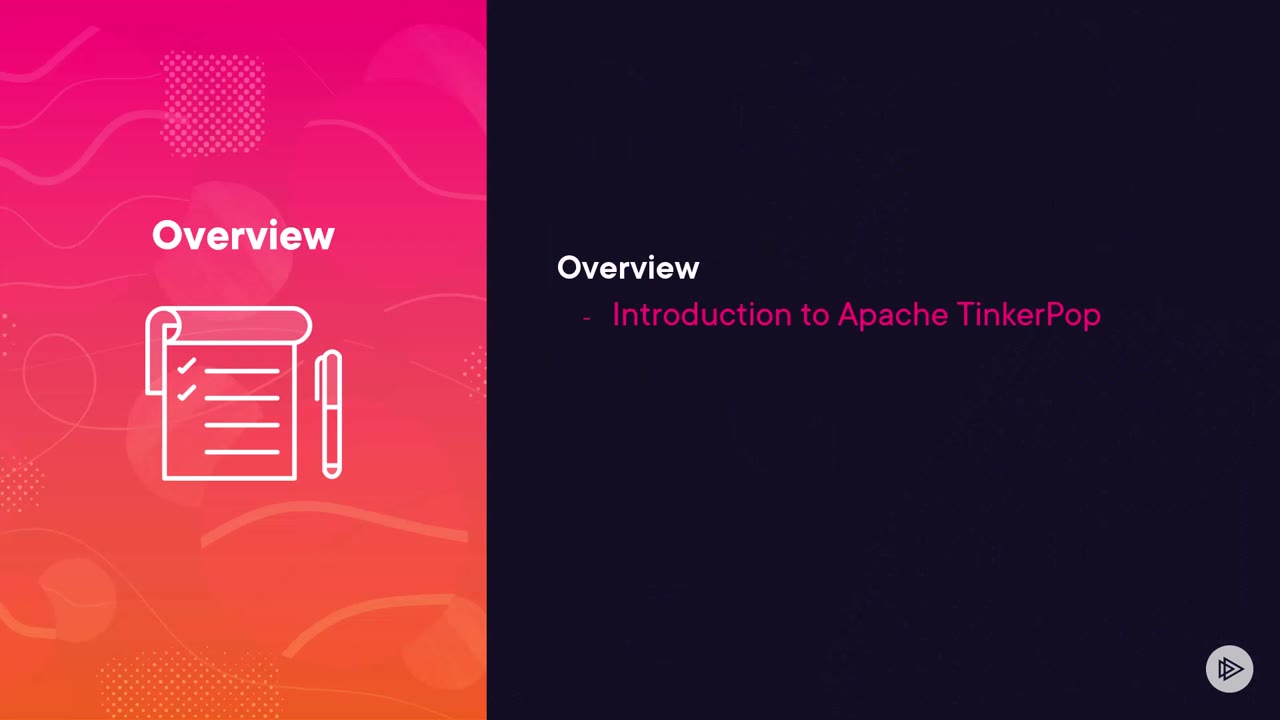 Overview

Overview

- Introduction to Apache TinkerPop